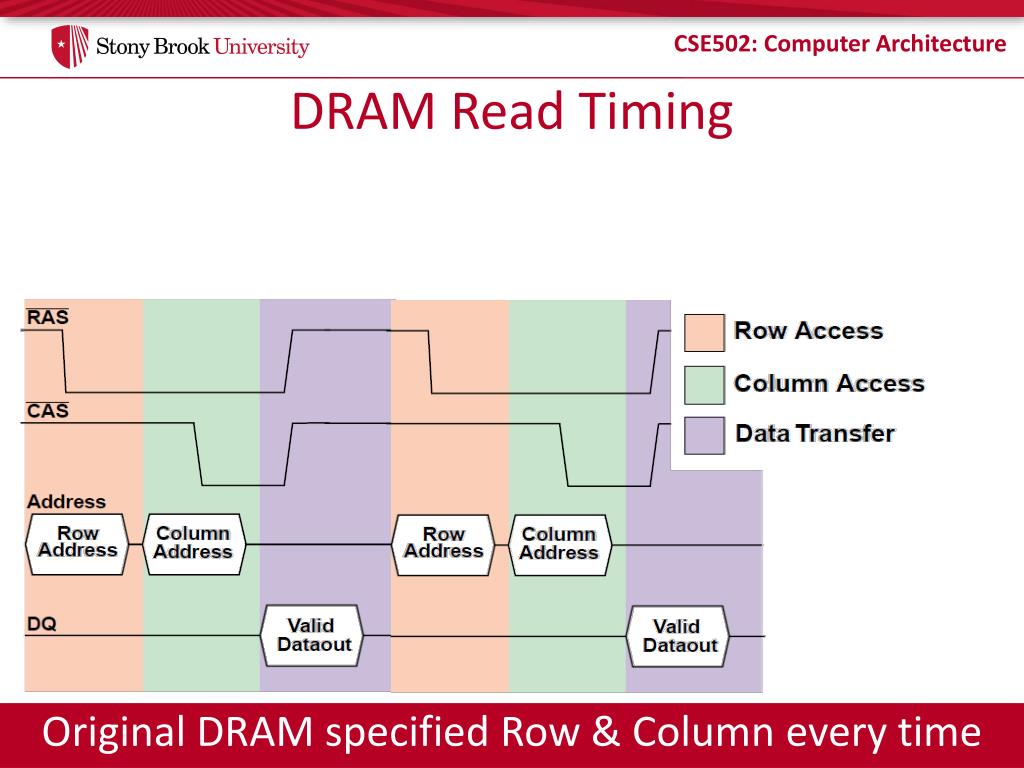 Stony Brook University

CSE502: Computer Architecture

DRAM Read Timing

RAS

CAS

Address

Row Address

Column Address

Row Address

Column Address

DQ

Valid Dataout

Valid Dataout

Row Access

Column Access

Data Transfer

Original DRAM specified Row & Column every time